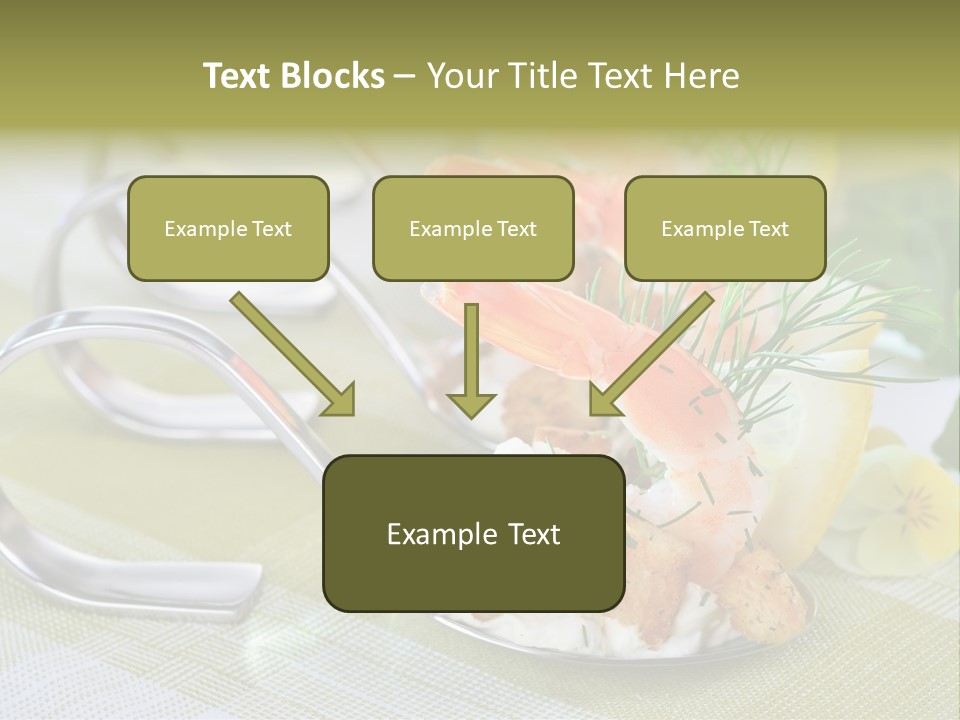 Text Blocks – Your Title Text Here

Example Text

Example Text

Example Text

Example Text